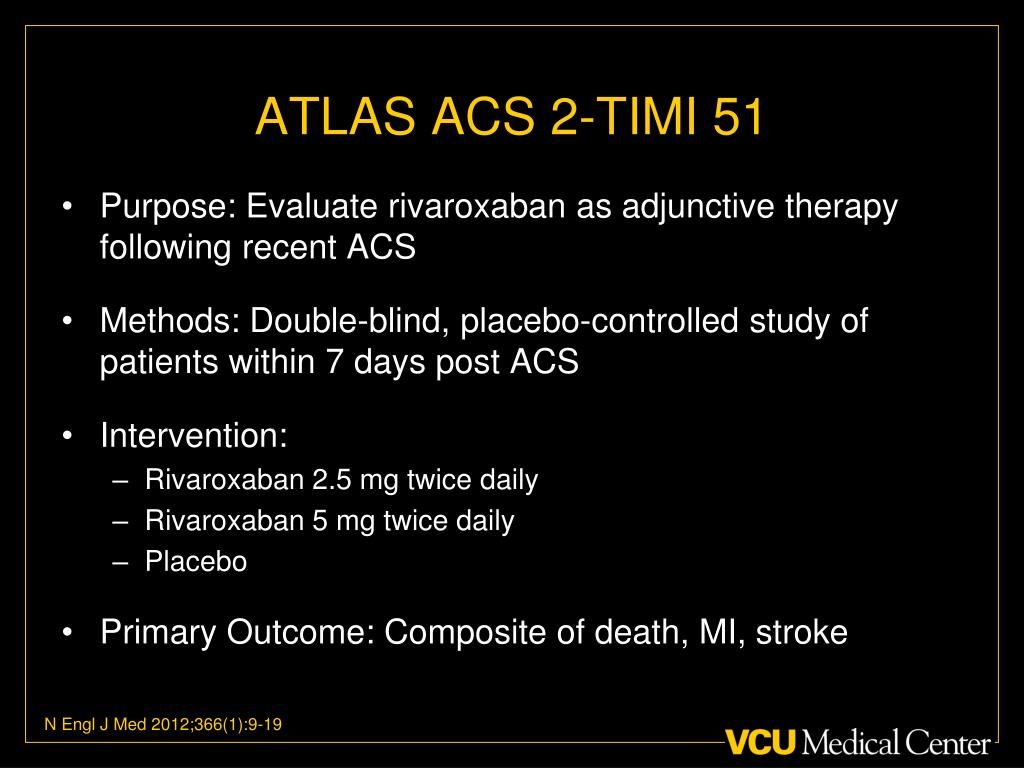 ATLAS ACS 2-TIMI 51

• Purpose: Evaluate rivaroxaban as adjunctive therapy following recent ACS

• Methods: Double-blind, placebo-controlled study of patients within 7 days post ACS

• Intervention:
– Rivaroxaban 2.5 mg twice daily
– Rivaroxaban 5 mg twice daily
– Placebo

• Primary Outcome: Composite of death, MI, stroke

N Engl J Med 2012;366(1):9-19

VCU Medical Center